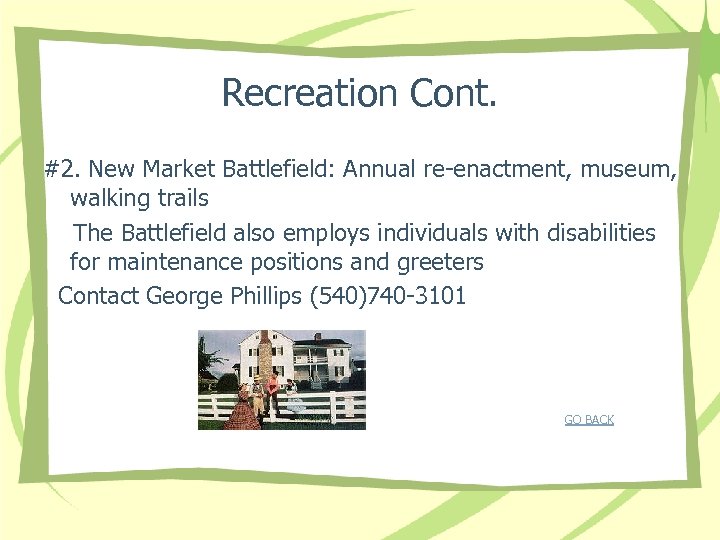 Recreation Cont.

#2. New Market Battlefield: Annual re-enactment, museum, walking trails

The Battlefield also employs individuals with disabilities for maintenance positions and greeters

Contact George Phillips (540)740-3101

GO BACK